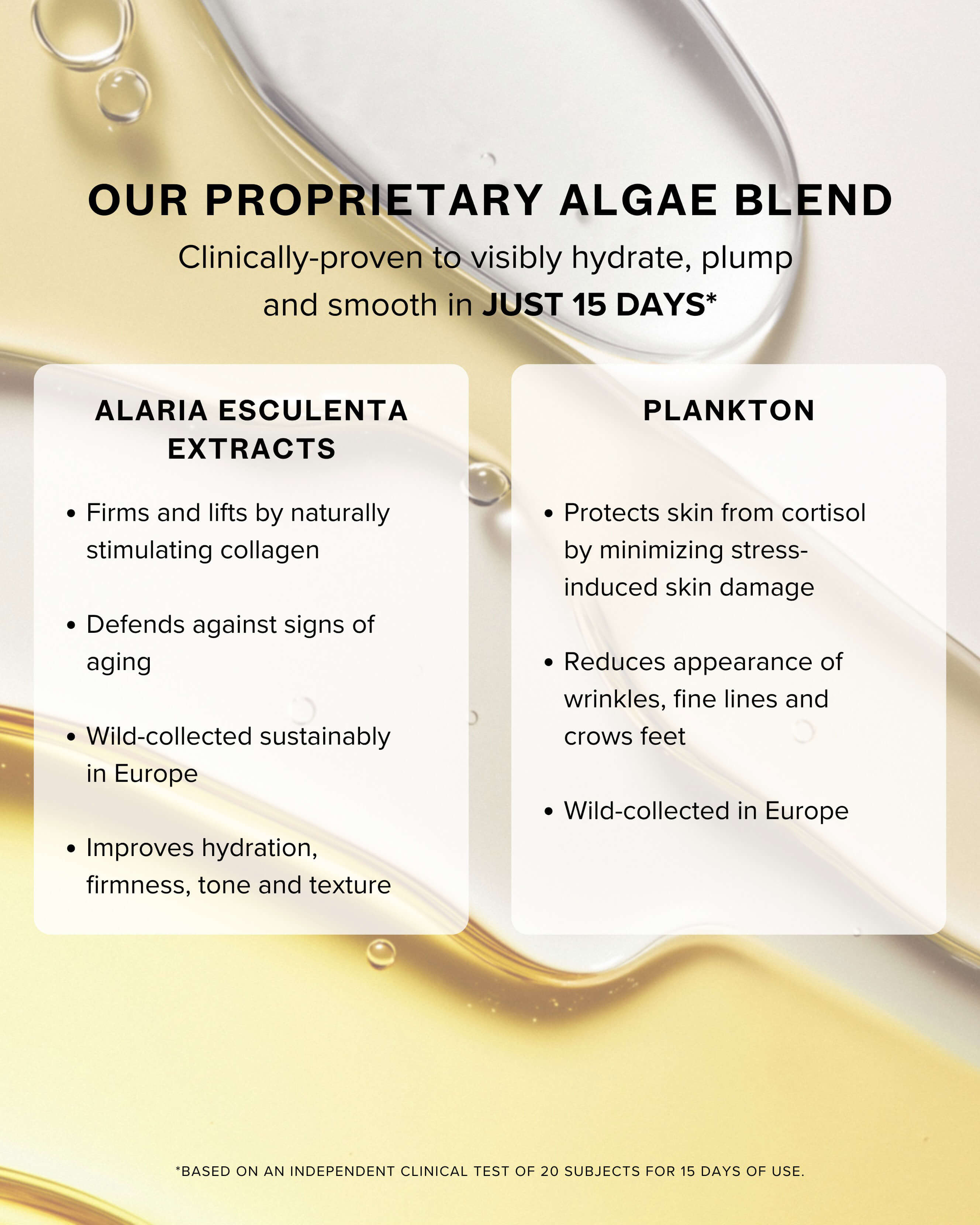 OUR PROPRIETARY ALGAE BLEND

Clinically-proven to visibly hydrate, plump and smooth in JUST 15 DAYS*

ALARIA ESCULENTA EXTRACTS

• Firms and lifts by naturally stimulating collagen

• Defends against signs of aging

• Wild-collected sustainably in Europe

• Improves hydration, firmness, tone and texture

PLANKTON

• Protects skin from cortisol by minimizing stress-induced skin damage

• Reduces appearance of wrinkles, fine lines and crows feet

• Wild-collected in Europe

*BASED ON AN INDEPENDENT CLINICAL TEST OF 20 SUBJECTS FOR 15 DAYS OF USE.